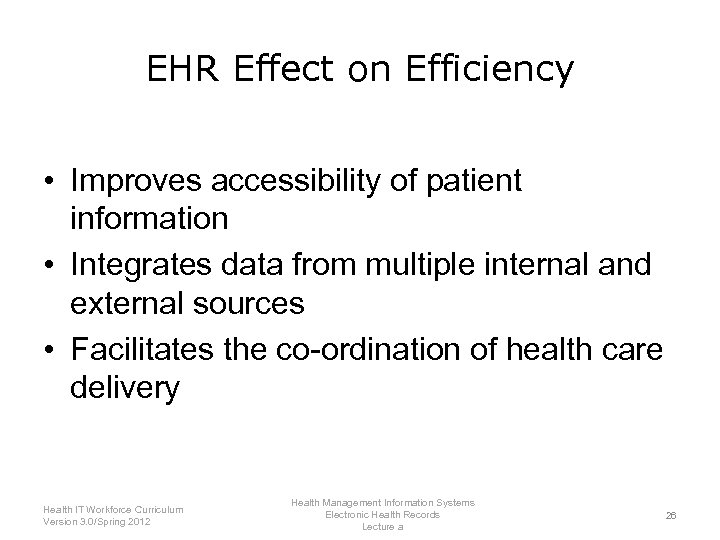 EHR Effect on Efficiency

• Improves accessibility of patient information
• Integrates data from multiple internal and external sources
• Facilitates the co-ordination of health care delivery

Health IT Workforce Curriculum
Version 3.0/Spring 2012

Health Management Information Systems
Electronic Health Records
Lecture a

26